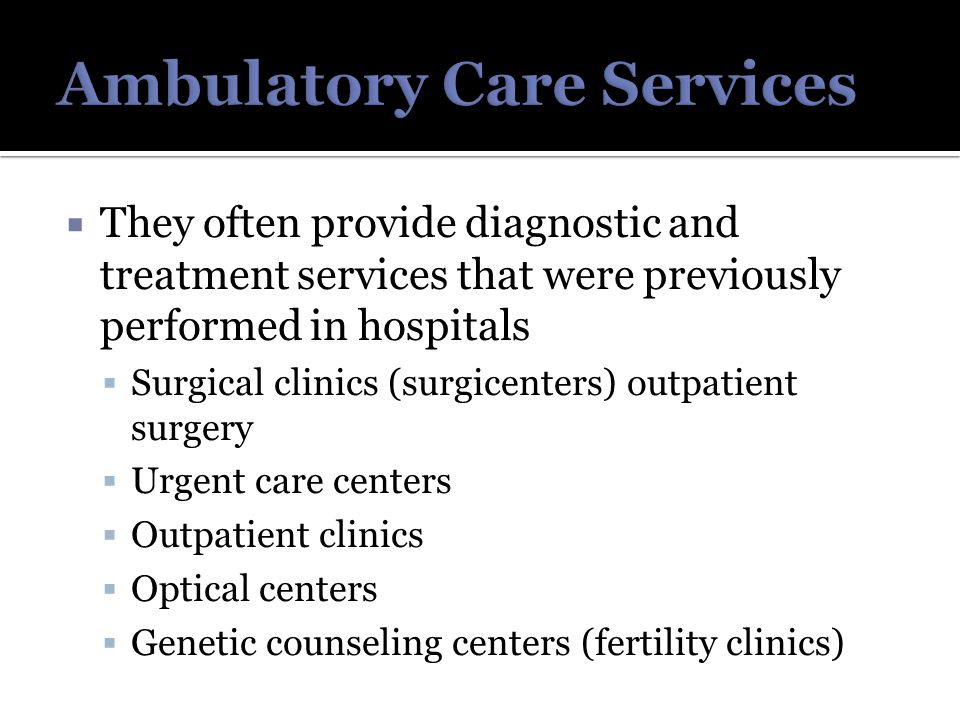 Ambulatory Care Services

▪ They often provide diagnostic and treatment services that were previously performed in hospitals
▪ Surgical clinics (surgicenters) outpatient surgery
▪ Urgent care centers
▪ Outpatient clinics
▪ Optical centers
▪ Genetic counseling centers (fertility clinics)